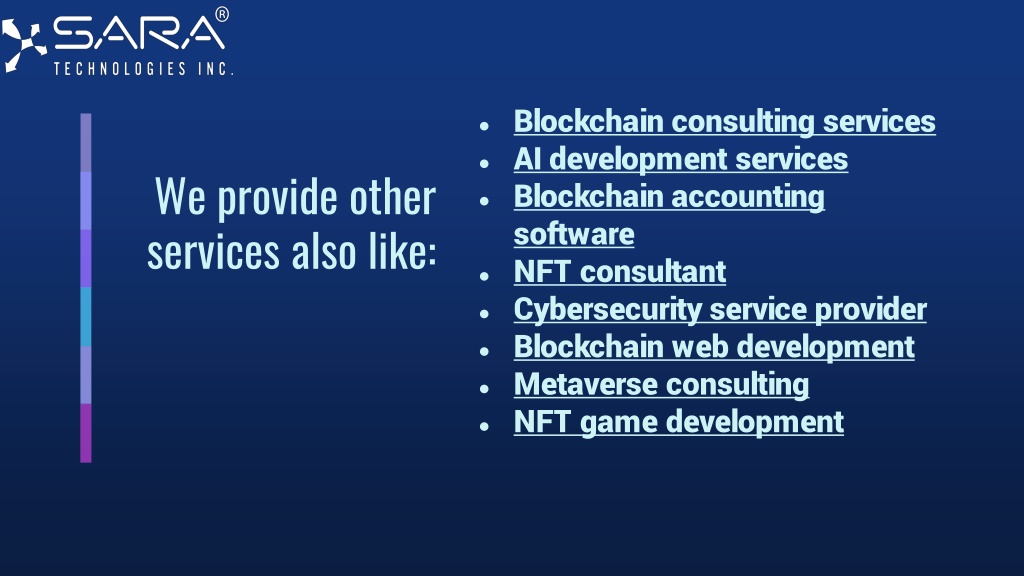 SARA®
TECHNOLOGIES INC.

We provide other services also like:

- Blockchain consulting services
- AI development services
- Blockchain accounting software
- NFT consultant
- Cybersecurity service provider
- Blockchain web development
- Metaverse consulting
- NFT game development